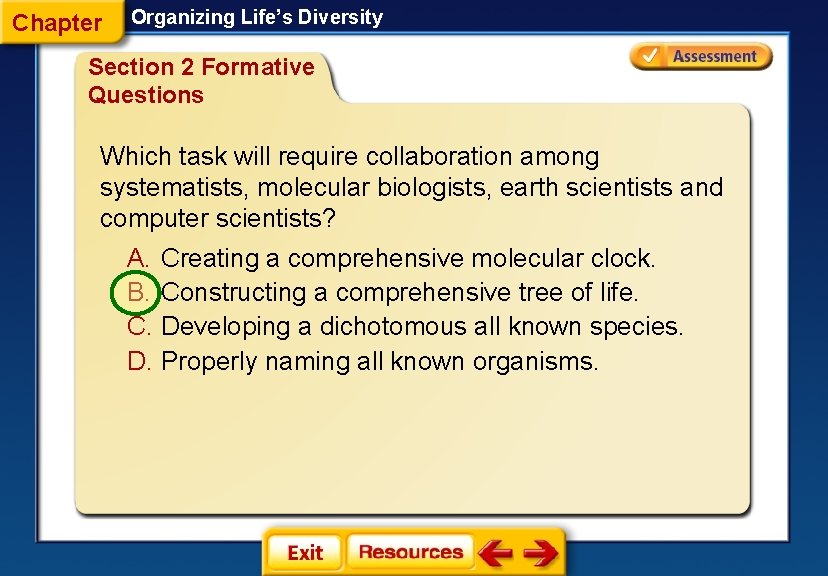 Chapter Organizing Life's Diversity

Assessment

Section 2 Formative Questions

Which task will require collaboration among systematists, molecular biologists, earth scientists and computer scientists?

A. Creating a comprehensive molecular clock.
B. Constructing a comprehensive tree of life.
C. Developing a dichotomous all known species.
D. Properly naming all known organisms.

Exit Resources